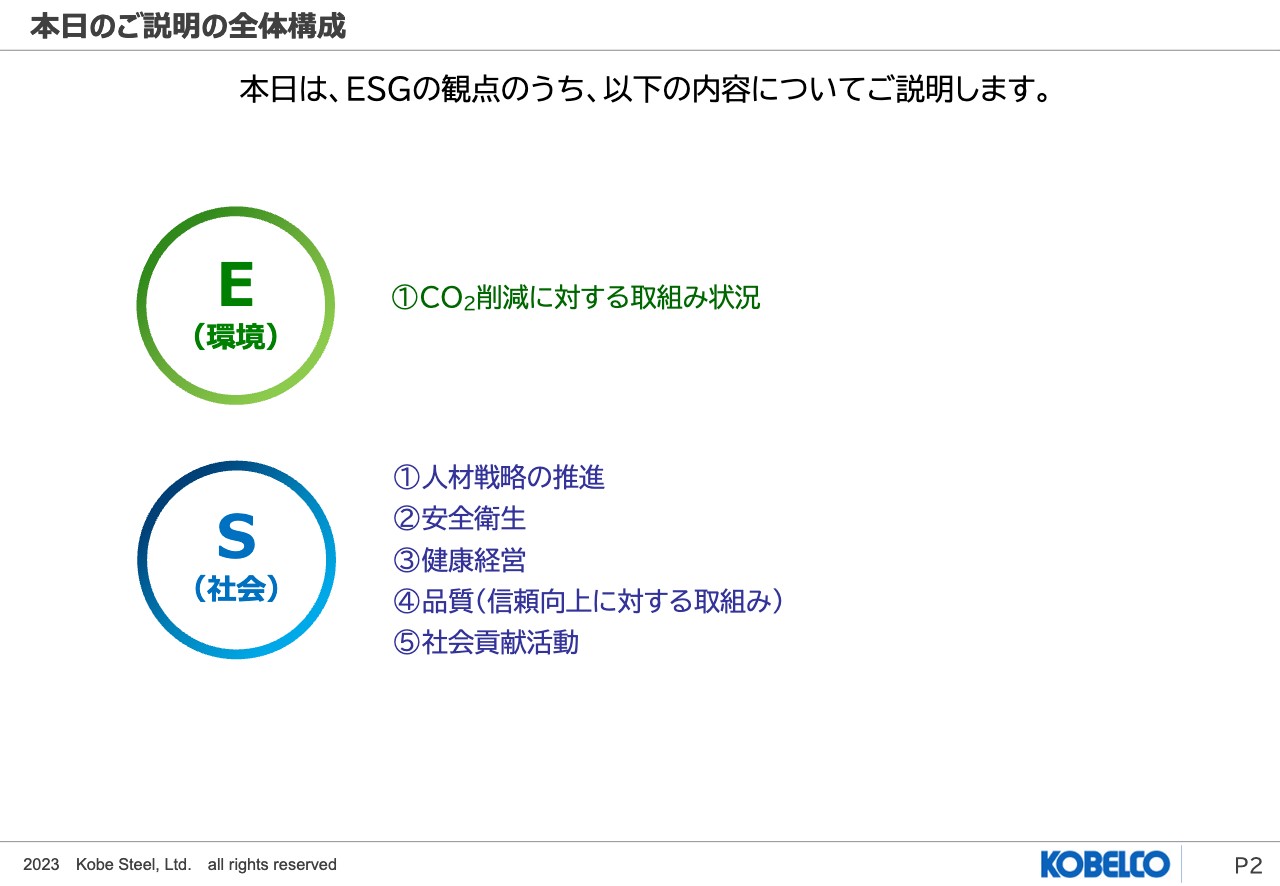 本日のご説明の全体構成

本日は、ESGの観点のうち、以下の内容についてご説明します。

E
（環境）

①$CO_2$削減に対する取組み状況

S
（社会）

①人材戦略の推進
②安全衛生
③健康経営
④品質（信頼向上に対する取組み）
⑤社会貢献活動

2023 Kobe Steel, Ltd. all rights reserved

KOBELCO

P2